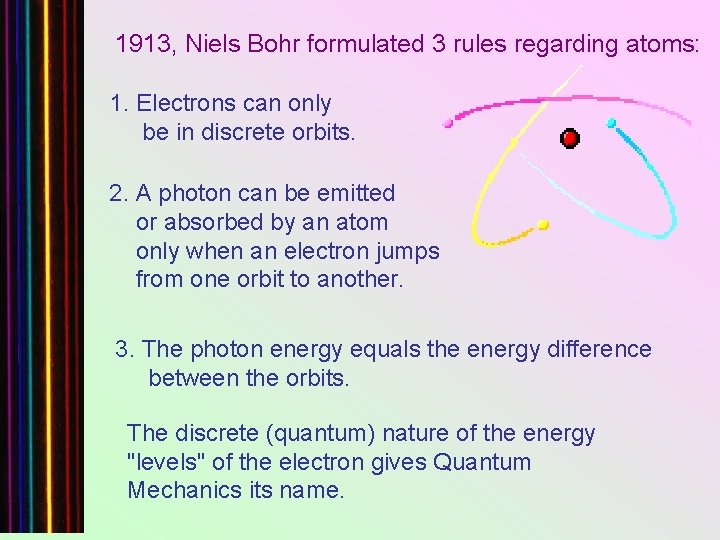 1913, Niels Bohr formulated 3 rules regarding atoms:

1. Electrons can only be in discrete orbits.

2. A photon can be emitted or absorbed by an atom only when an electron jumps from one orbit to another.

3. The photon energy equals the energy difference between the orbits.

The discrete (quantum) nature of the energy "levels" of the electron gives Quantum Mechanics its name.